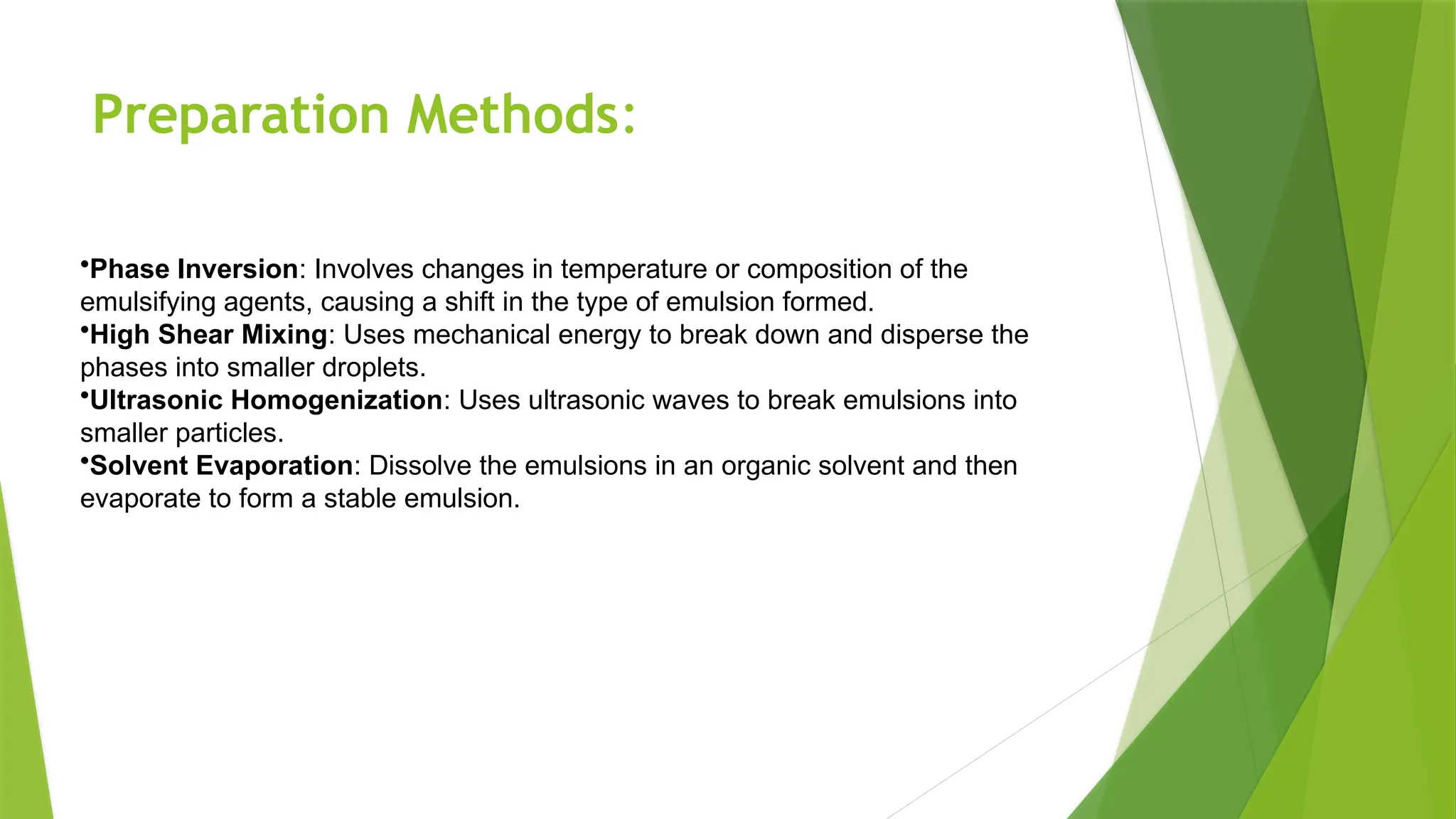 Preparation Methods:

•Phase Inversion: Involves changes in temperature or composition of the emulsifying agents, causing a shift in the type of emulsion formed.
•High Shear Mixing: Uses mechanical energy to break down and disperse the phases into smaller droplets.
•Ultrasonic Homogenization: Uses ultrasonic waves to break emulsions into smaller particles.
•Solvent Evaporation: Dissolve the emulsions in an organic solvent and then evaporate to form a stable emulsion.